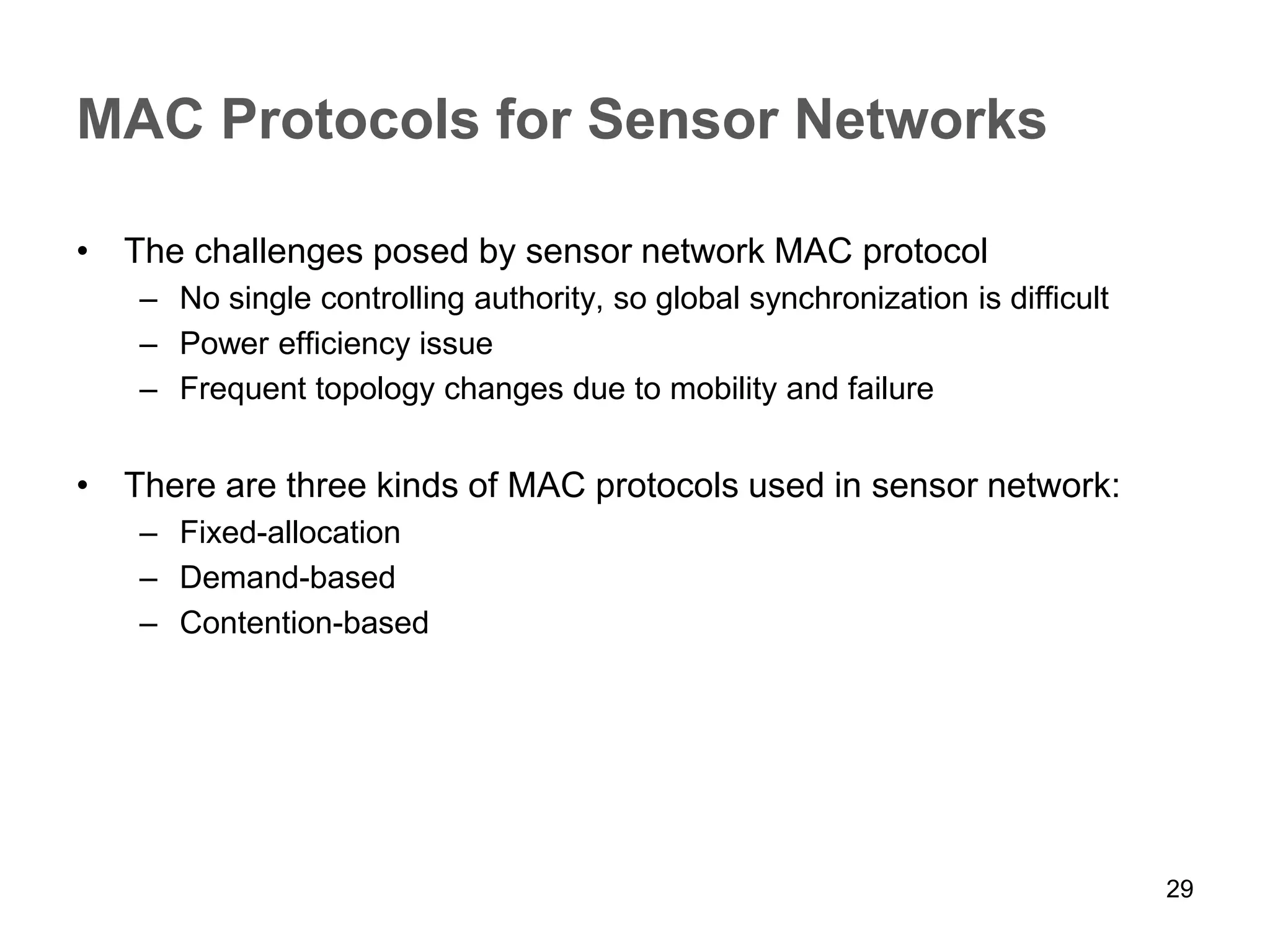 MAC Protocols for Sensor Networks

• The challenges posed by sensor network MAC protocol
– No single controlling authority, so global synchronization is difficult
– Power efficiency issue
– Frequent topology changes due to mobility and failure

• There are three kinds of MAC protocols used in sensor network:
– Fixed-allocation
– Demand-based
– Contention-based

29